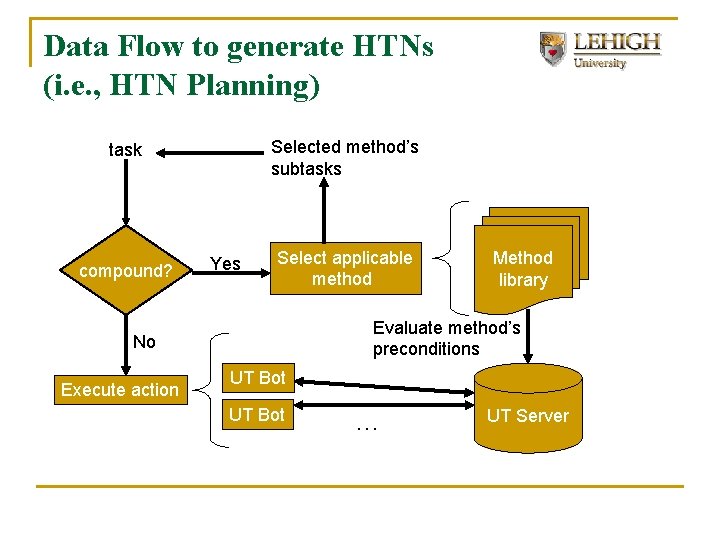 Data Flow to generate HTNs (i.e., HTN Planning)

LEHIGH University

task

Selected method's subtasks

compound?

Yes

Select applicable method

Method library

No

Evaluate method's preconditions

Execute action

UT Bot

UT Bot

...

UT Server